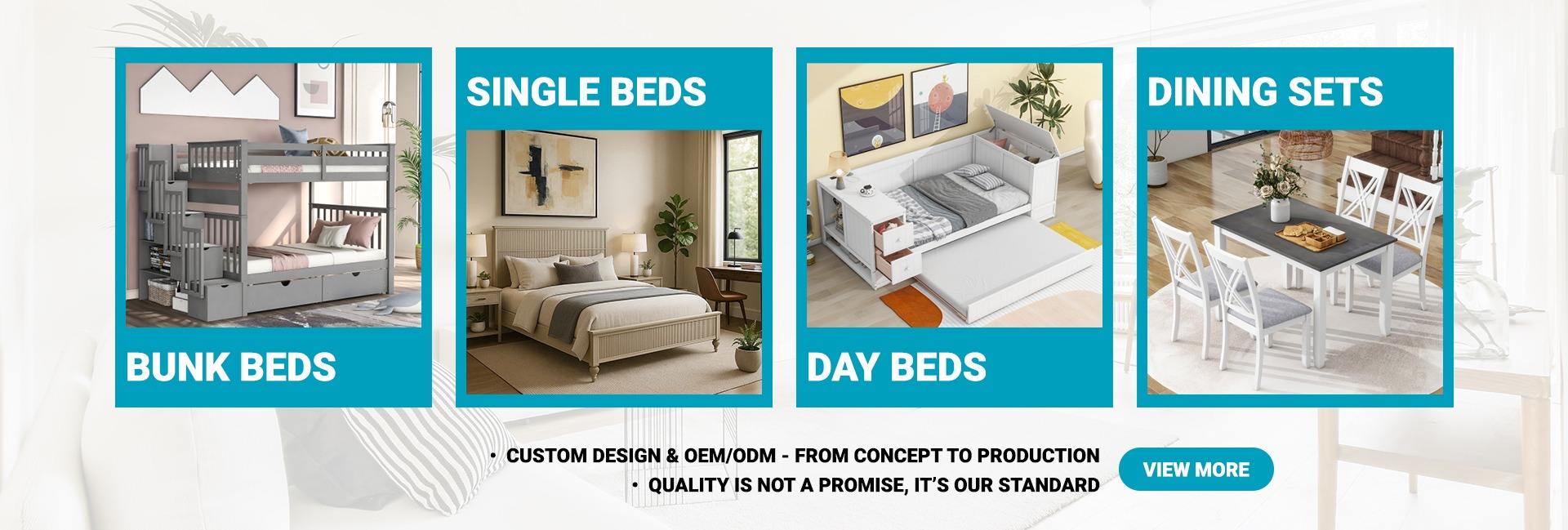 BUNK BEDS

SINGLE BEDS

DAY BEDS

DINING SETS

• CUSTOM DESIGN & OEM/ODM - FROM CONCEPT TO PRODUCTION
• QUALITY IS NOT A PROMISE, IT'S OUR STANDARD

VIEW MORE